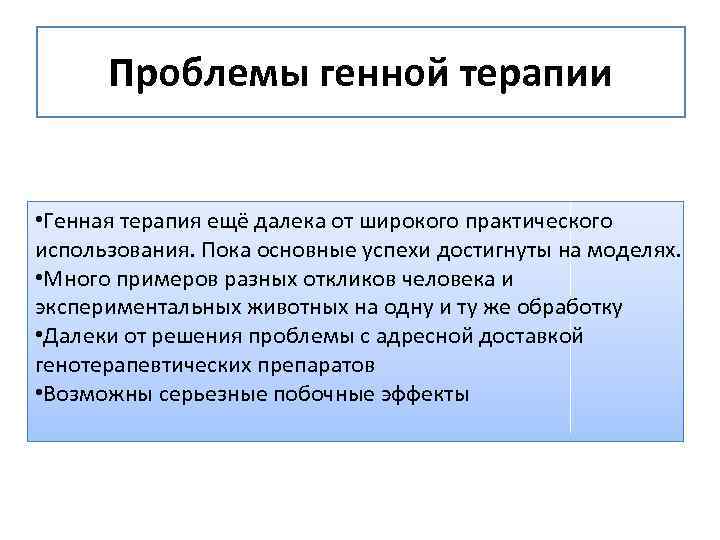 Проблемы генной терапии

•Генная терапия ещё далека от широкого практического использования. Пока основные успехи достигнуты на моделях.
•Много примеров разных откликов человека и экспериментальных животных на одну и ту же обработку
•Далеки от решения проблемы с адресной доставкой генотерапевтических препаратов
•Возможны серьезные побочные эффекты